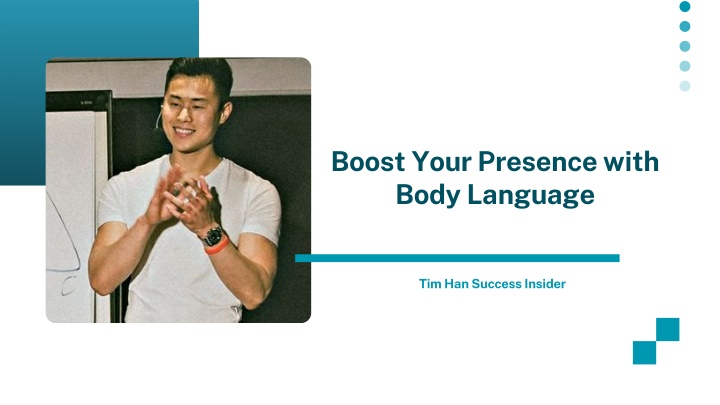 Boost Your Presence with Body Language

Tim Han Success Insider